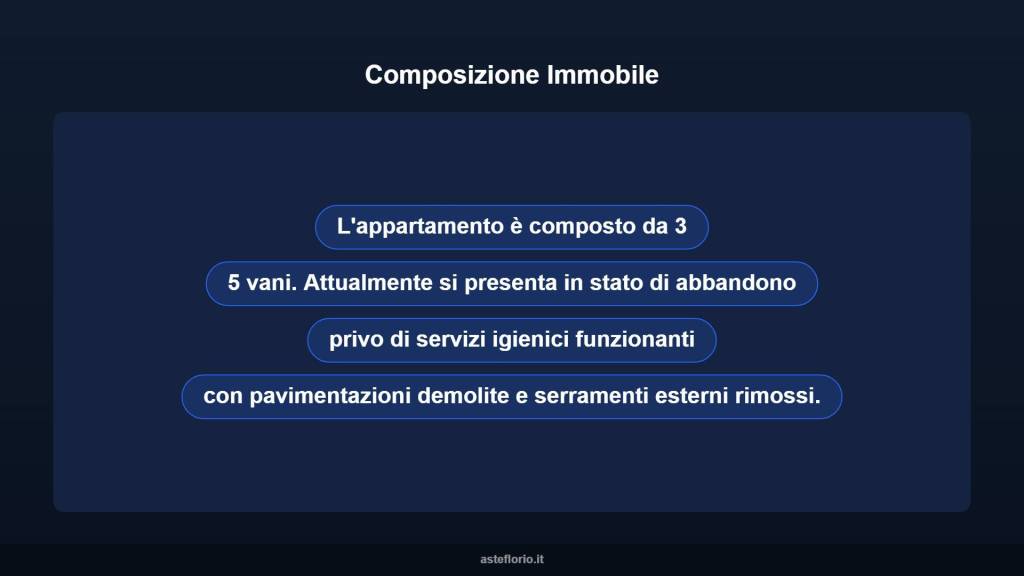 Composizione Immobile

L'appartamento è composto da 3

5 vani. Attualmente si presenta in stato di abbandono

privo di servizi igienici funzionanti

con pavimentazioni demolite e serramenti esterni rimossi.

asteflorio.it